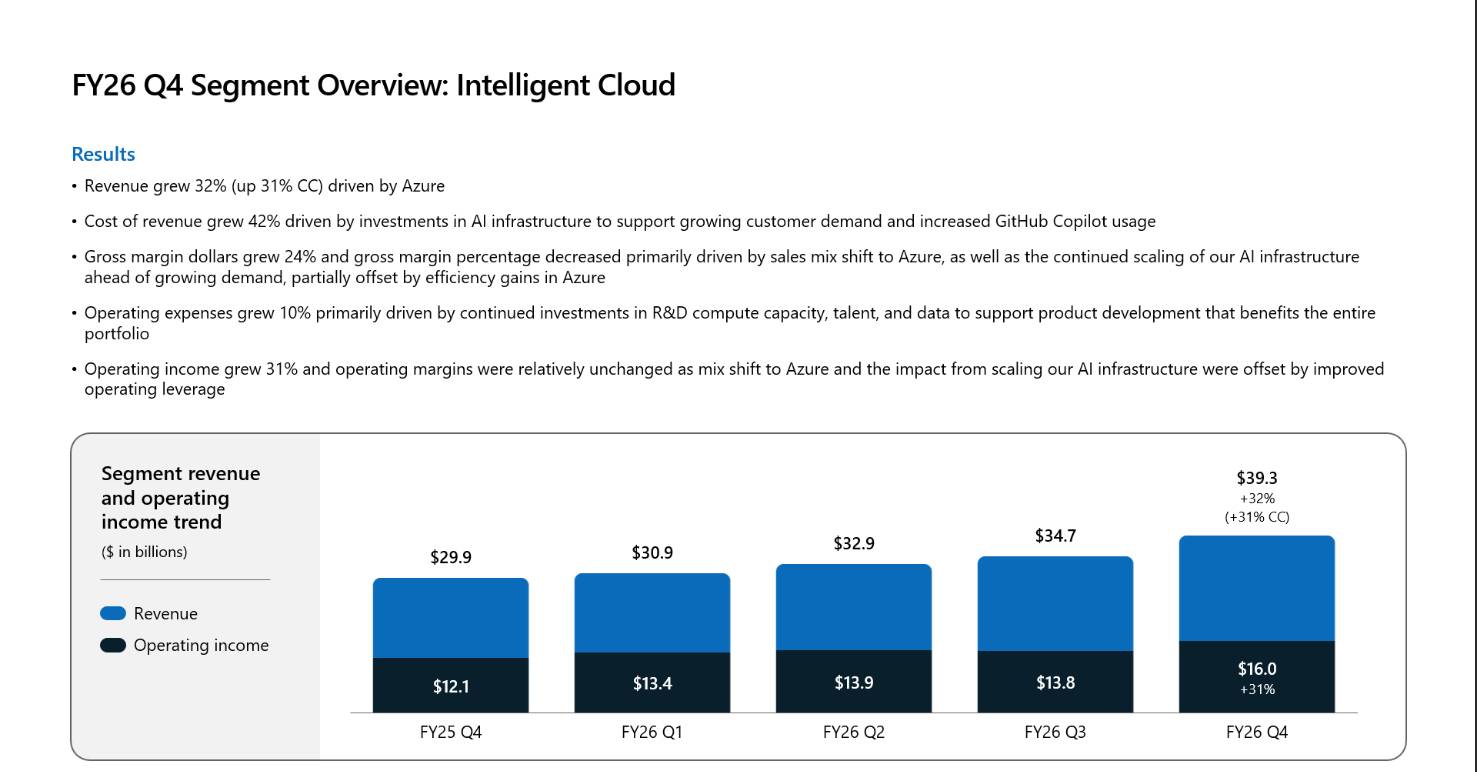 FY26 Q4 Segment Overview: Intelligent Cloud

Results

• Revenue grew 32% (up 31% CC) driven by Azure

• Cost of revenue grew 42% driven by investments in AI infrastructure to support growing customer demand and increased GitHub Copilot usage

• Gross margin dollars grew 24% and gross margin percentage decreased primarily driven by sales mix shift to Azure, as well as the continued scaling of our AI infrastructure ahead of growing demand, partially offset by efficiency gains in Azure

• Operating expenses grew 10% primarily driven by continued investments in R&D compute capacity, talent, and data to support product development that benefits the entire portfolio

• Operating income grew 31% and operating margins were relatively unchanged as mix shift to Azure and the impact from scaling our AI infrastructure were offset by improved operating leverage

Segment revenue and operating income trend
($ in billions)

Revenue
Operating income

$29.9
$12.1
FY25 Q4

$30.9
$13.4
FY26 Q1

$32.9
$13.9
FY26 Q2

$34.7
$13.8
FY26 Q3

$39.3
+32%
(+31% CC)
$16.0
+31%
FY26 Q4